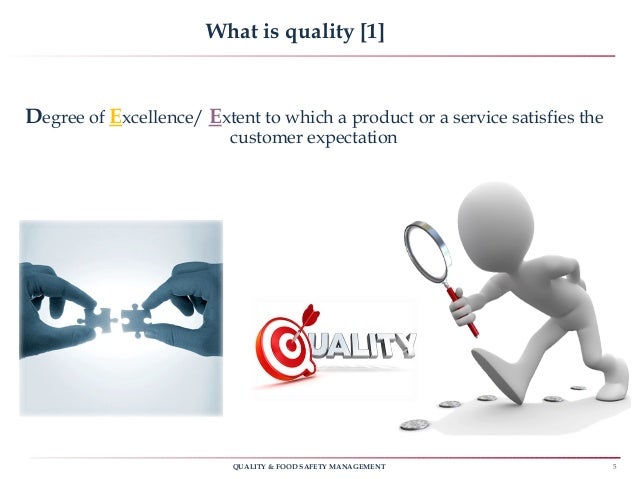 What is quality [1]

Degree of Excellence/ Extent to which a product or a service satisfies the customer expectation

QUALITY

QUALITY & FOOD SAFETY MANAGEMENT

5